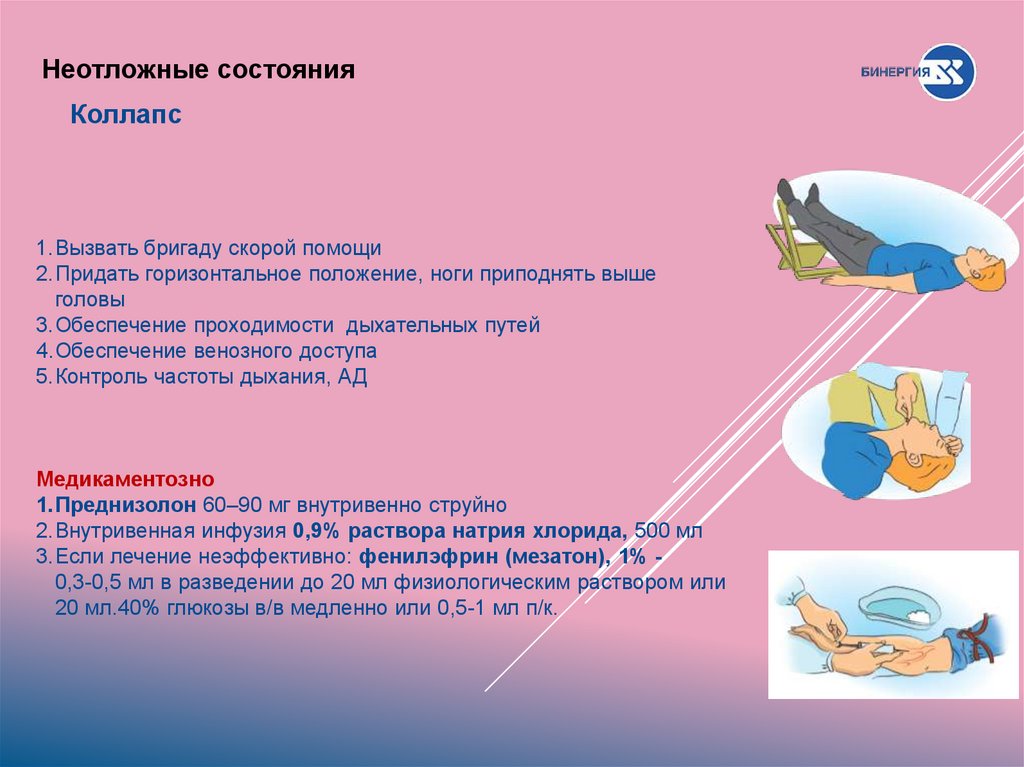 Неотложные состояния

БИНЕРГИЯ

Коллапс

1. Вызвать бригаду скорой помощи
2. Придать горизонтальное положение, ноги приподнять выше головы
3. Обеспечение проходимости дыхательных путей
4. Обеспечение венозного доступа
5. Контроль частоты дыхания, АД

Медикаментозно
1. Преднизолон 60–90 мг внутривенно струйно
2. Внутривенная инфузия 0,9% раствора натрия хлорида, 500 мл
3. Если лечение неэффективно: фенилэфрин (мезатон), 1% - 0,3-0,5 мл в разведении до 20 мл физиологическим раствором или 20 мл.40% глюкозы в/в медленно или 0,5-1 мл п/к.